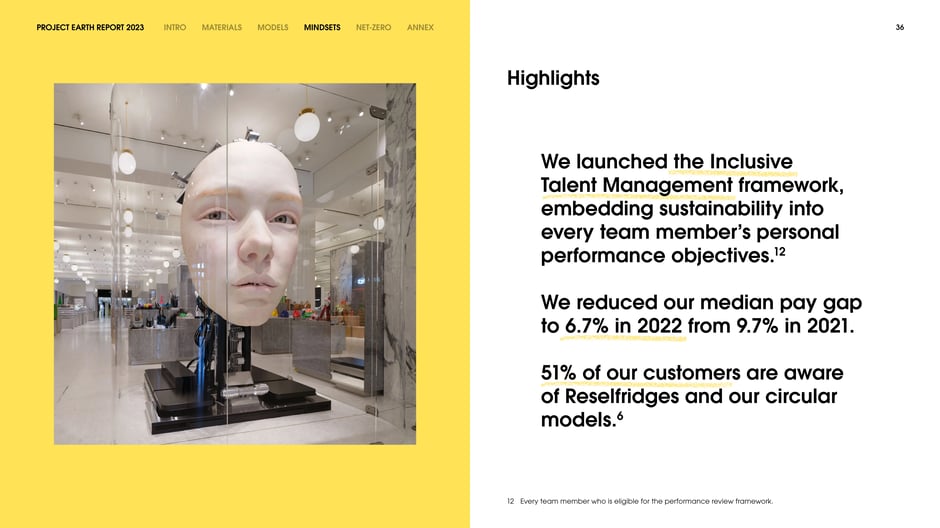 PROJECT EARTH REPORT 2023 INTRO MATERIALS MODELS MINDSETS NET-ZERO ANNEX

36

Highlights

We launched the Inclusive Talent Management framework, embedding sustainability into every team member's personal performance objectives.$^{12}$

We reduced our median pay gap to 6.7% in 2022 from 9.7% in 2021.

51% of our customers are aware of Reselfridges and our circular models.$^{6}$

12 Every team member who is eligible for the performance review framework.